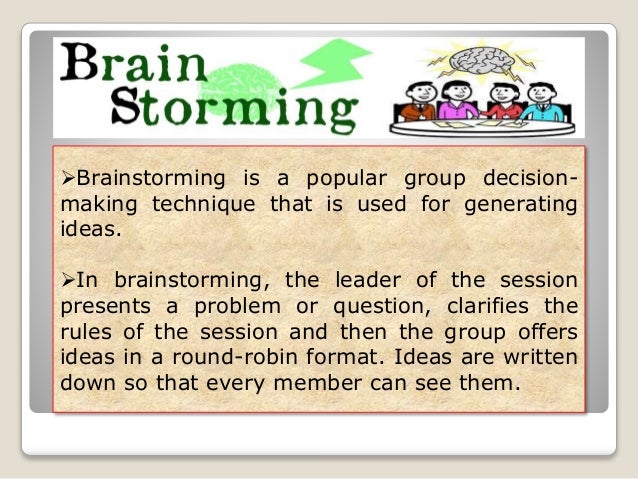 Brain Storming

➢Brainstorming is a popular group decision-making technique that is used for generating ideas.

➢In brainstorming, the leader of the session presents a problem or question, clarifies the rules of the session and then the group offers ideas in a round-robin format. Ideas are written down so that every member can see them.